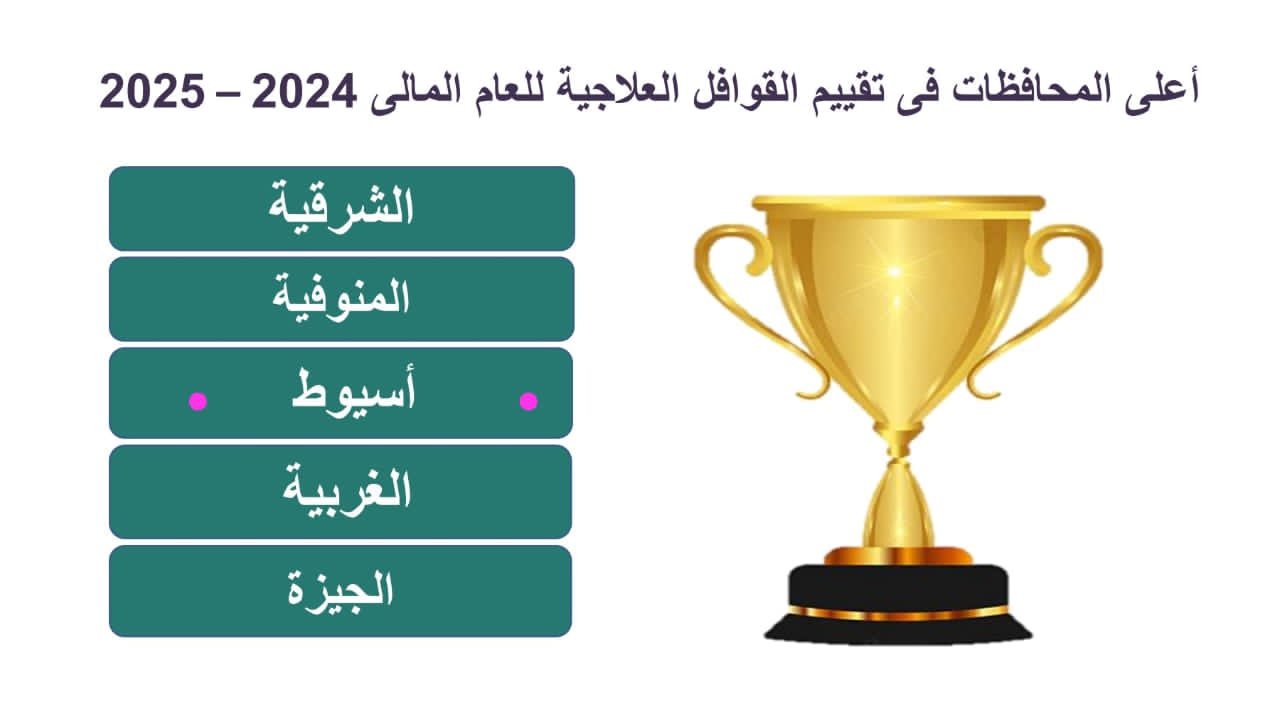 أعلى المحافظات فى تقييم القوافل العلاجية للعام المالى 2024 – 2025

الشرقية

المنوفية

أسيوط

الغربية

الجيزة